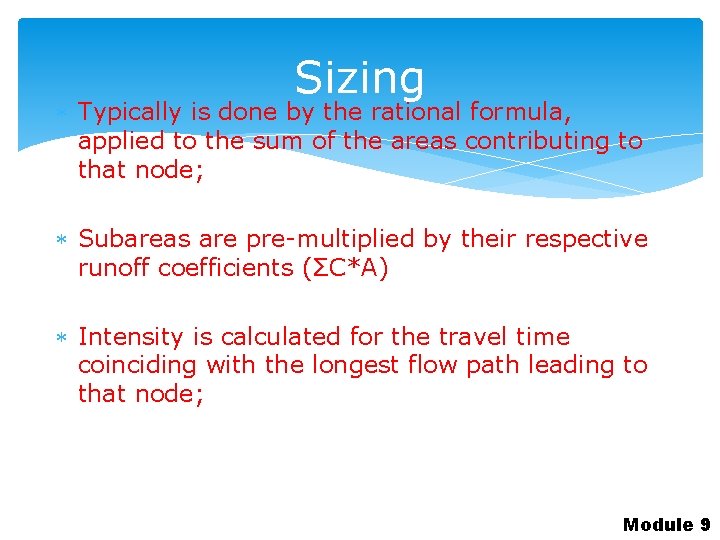 Sizing

* Typically is done by the rational formula, applied to the sum of the areas contributing to that node;

* Subareas are pre-multiplied by their respective runoff coefficients ($\Sigma C*A$)

* Intensity is calculated for the travel time coinciding with the longest flow path leading to that node;

Module 9